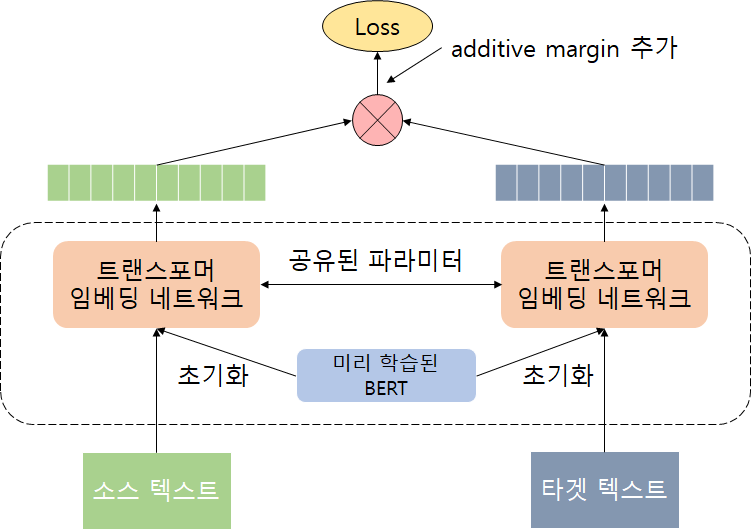 Loss

additive margin 추가

트랜스포머 임베딩 네트워크

공유된 파라미터

트랜스포머 임베딩 네트워크

초기화

미리 학습된 BERT

초기화

소스 텍스트

타겟 텍스트